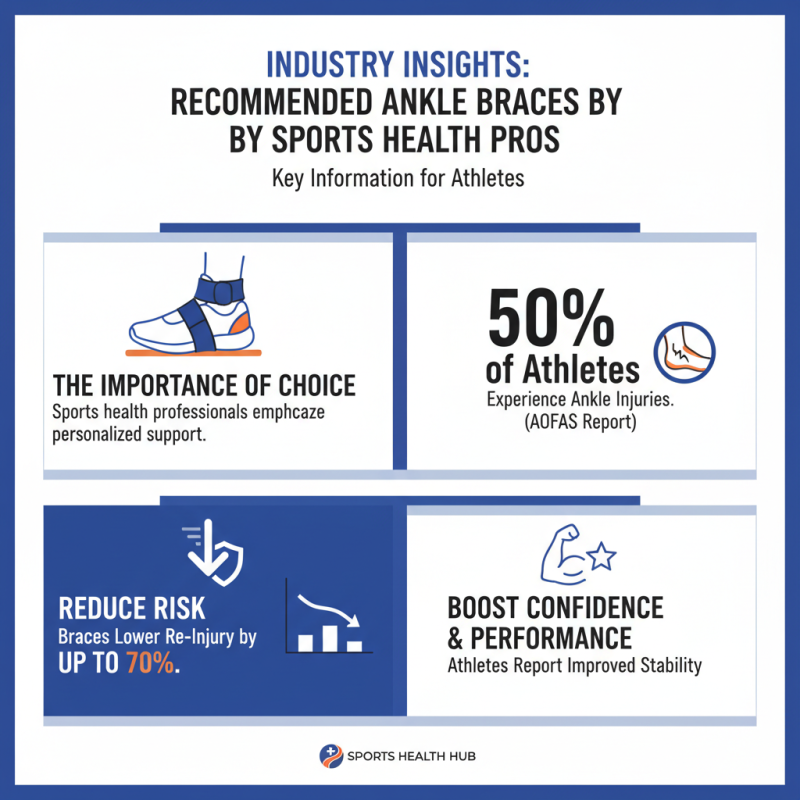 INDUSTRY INSIGHTS:
RECOMMENDED ANKLE BRACES BY
BY SPORTS HEALTH PROS

Key Information for Athletes

THE IMPORTANCE OF CHOICE
Sports health professionals emphcaze personalized support.

50%
of Athletes
Experience Ankle Injuries.
(AOFAS Report)

REDUCE RISK
Braces Lower Re-Injury by
UP TO 70%.

BOOST CONFIDENCE
& PERFORMANCE
Athletes Report Improved Stability

SPORTS HEALTH HUB